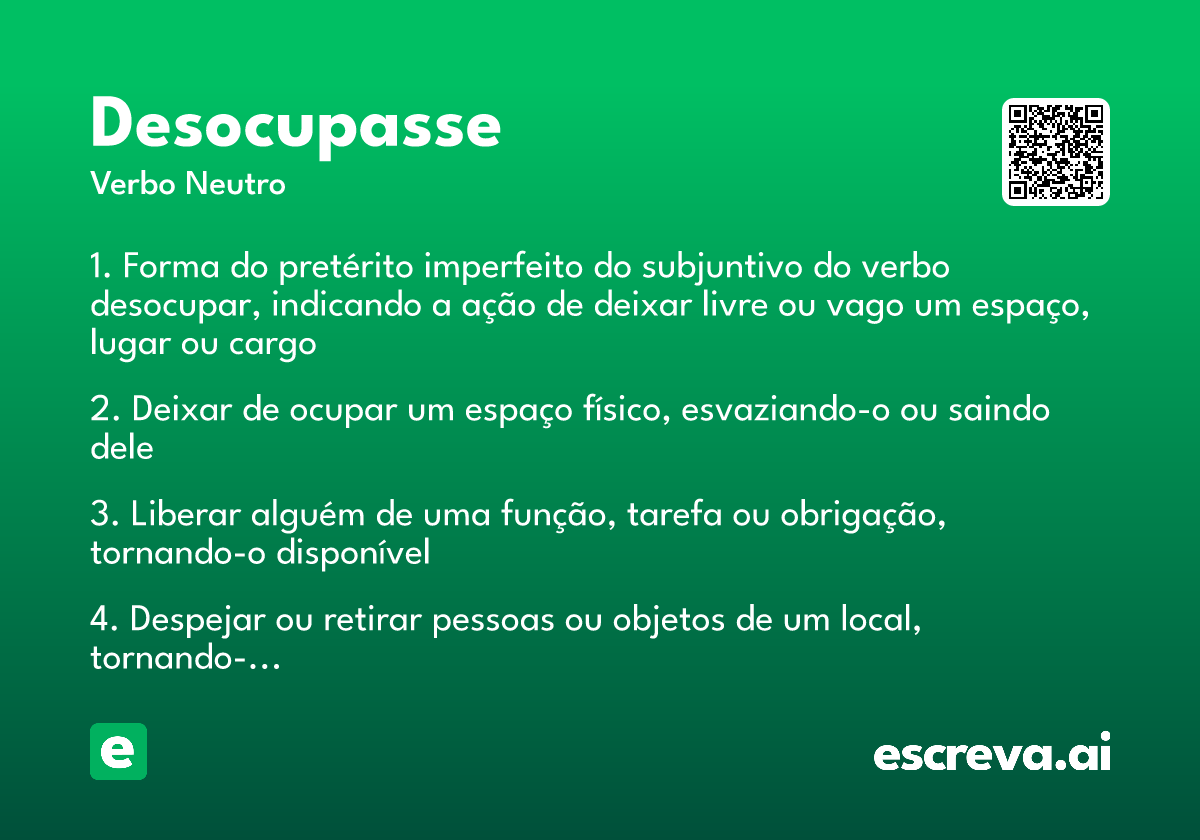 Desocupasse
Verbo Neutro

1. Forma do pretérito imperfeito do subjuntivo do verbo desocupar, indicando a ação de deixar livre ou vago um espaço, lugar ou cargo

2. Deixar de ocupar um espaço físico, esvaziando-o ou saindo dele

3. Liberar alguém de uma função, tarefa ou obrigação, tornando-o disponível

4. Despejar ou retirar pessoas ou objetos de um local, tornando-...

e

escreva.ai